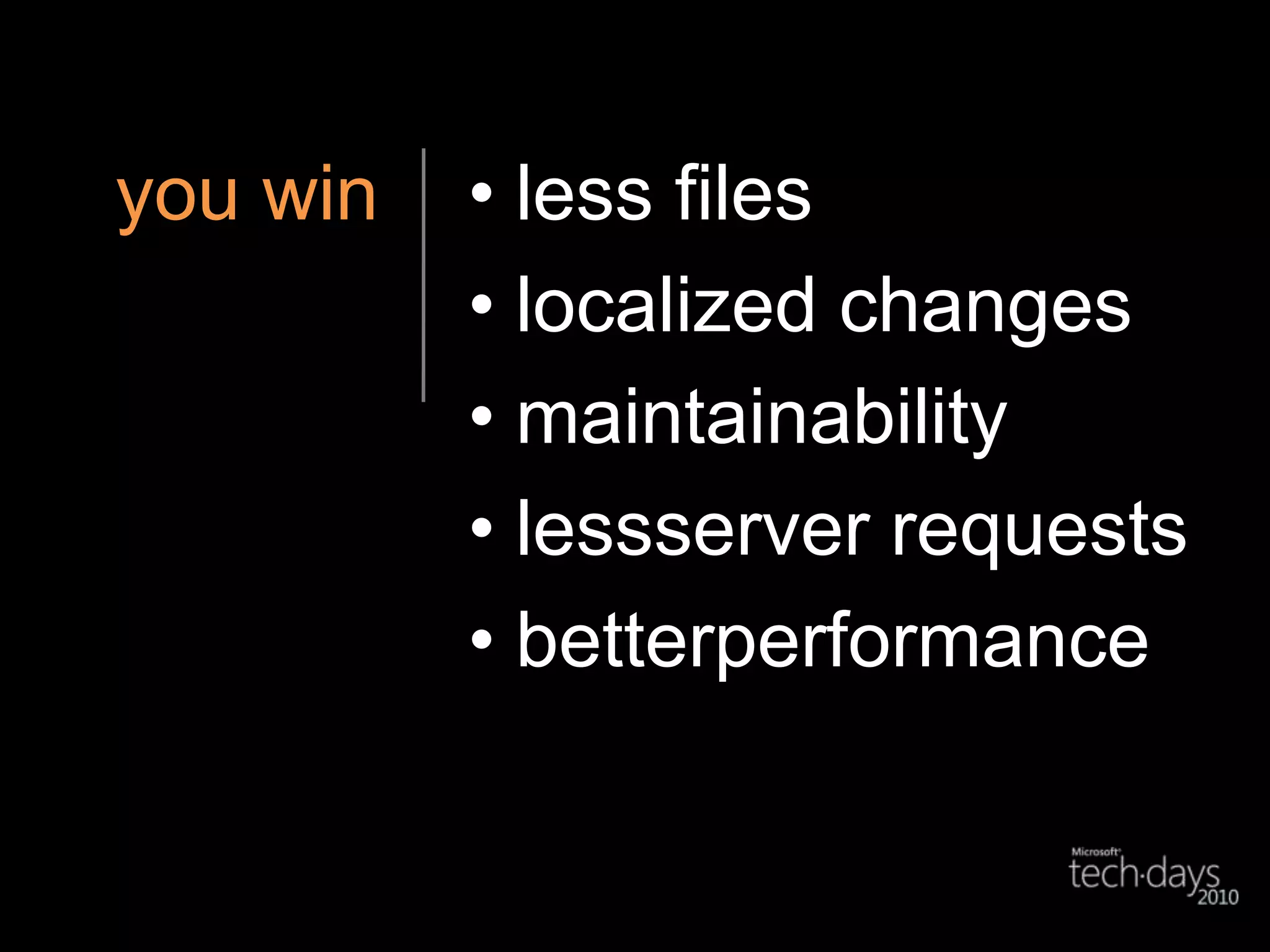 you win

• less files
• localized changes
• maintainability
• lessserver requests
• betterperformance

Microsoft tech·days 2010